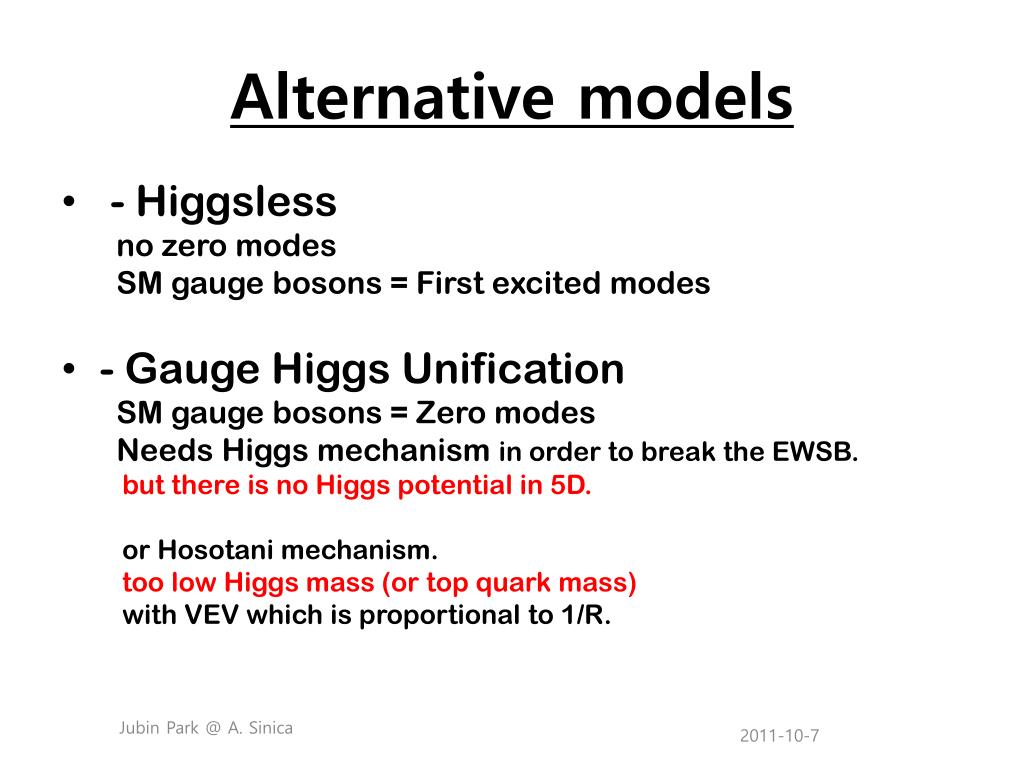 Alternative models

• - Higgsless
no zero modes
SM gauge bosons = First excited modes

• - Gauge Higgs Unification
SM gauge bosons = Zero modes
Needs Higgs mechanism in order to break the EWSB.
but there is no Higgs potential in 5D.

or Hosotani mechanism.
too low Higgs mass (or top quark mass)
with VEV which is proportional to 1/R.

Jubin Park @ A. Sinica

2011-10-7